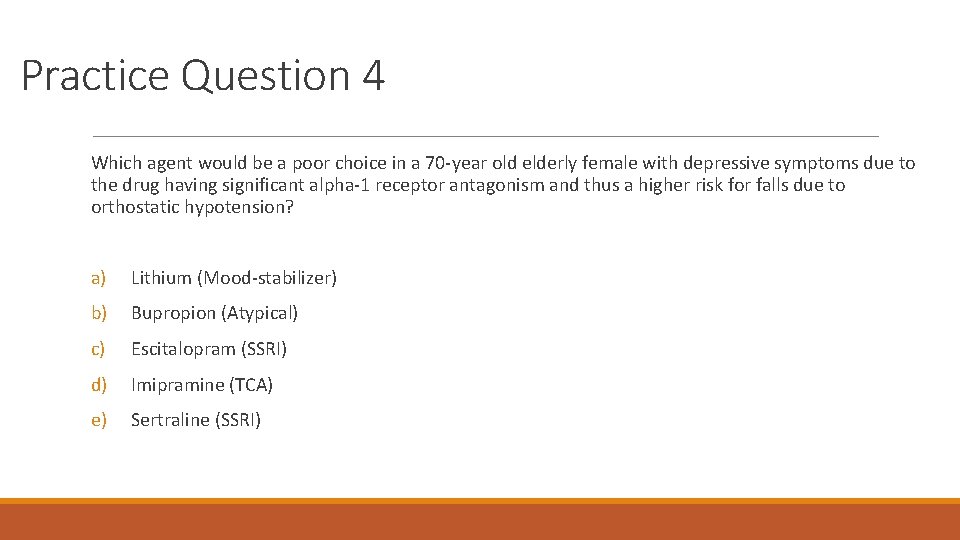 Practice Question 4

Which agent would be a poor choice in a 70-year old elderly female with depressive symptoms due to the drug having significant alpha-1 receptor antagonism and thus a higher risk for falls due to orthostatic hypotension?

a) Lithium (Mood-stabilizer)

b) Bupropion (Atypical)

c) Escitalopram (SSRI)

d) Imipramine (TCA)

e) Sertraline (SSRI)